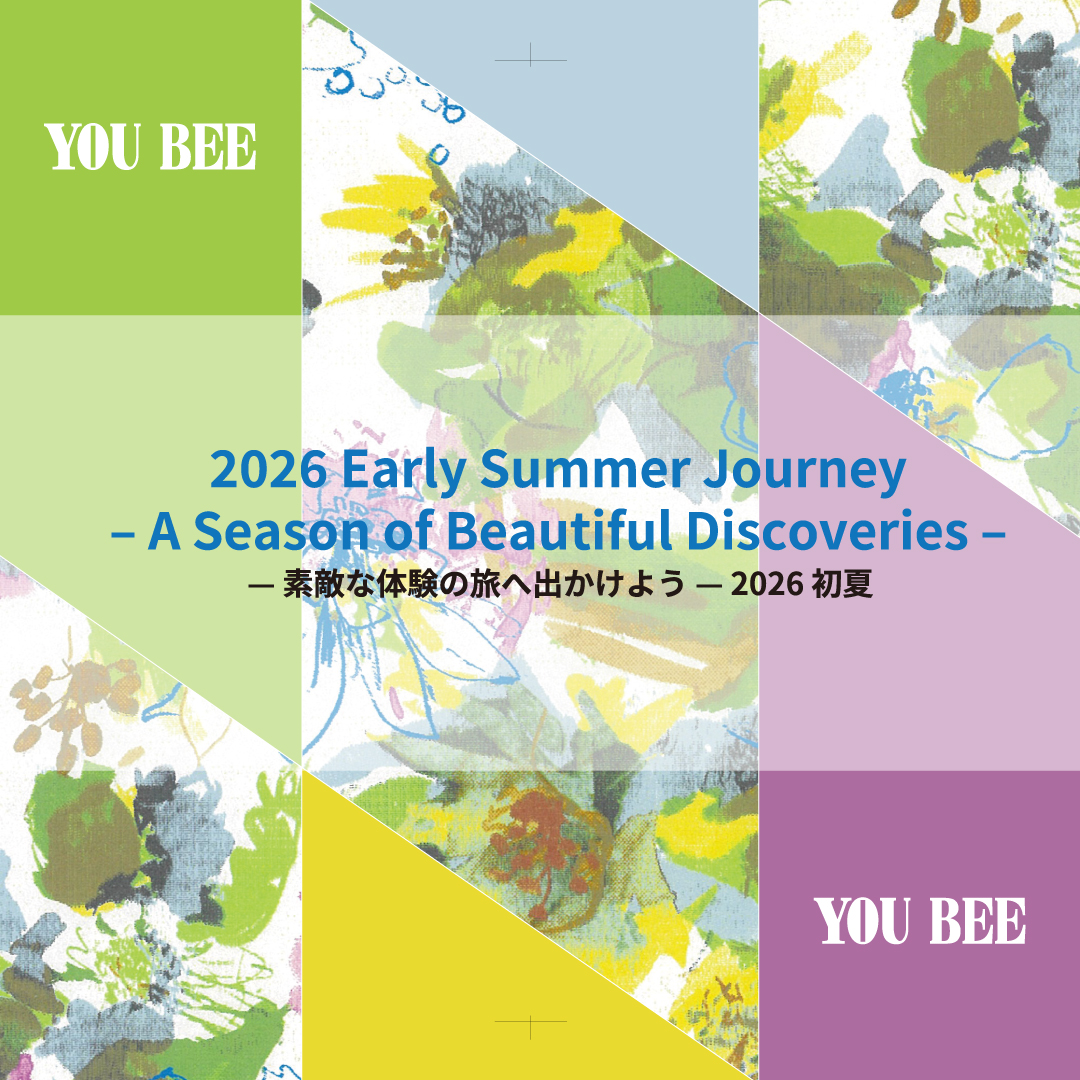 YOU BEE

2026 Early Summer Journey
– A Season of Beautiful Discoveries –
— 素敵な体験の旅へ出かけよう — 2026 初夏

YOU BEE